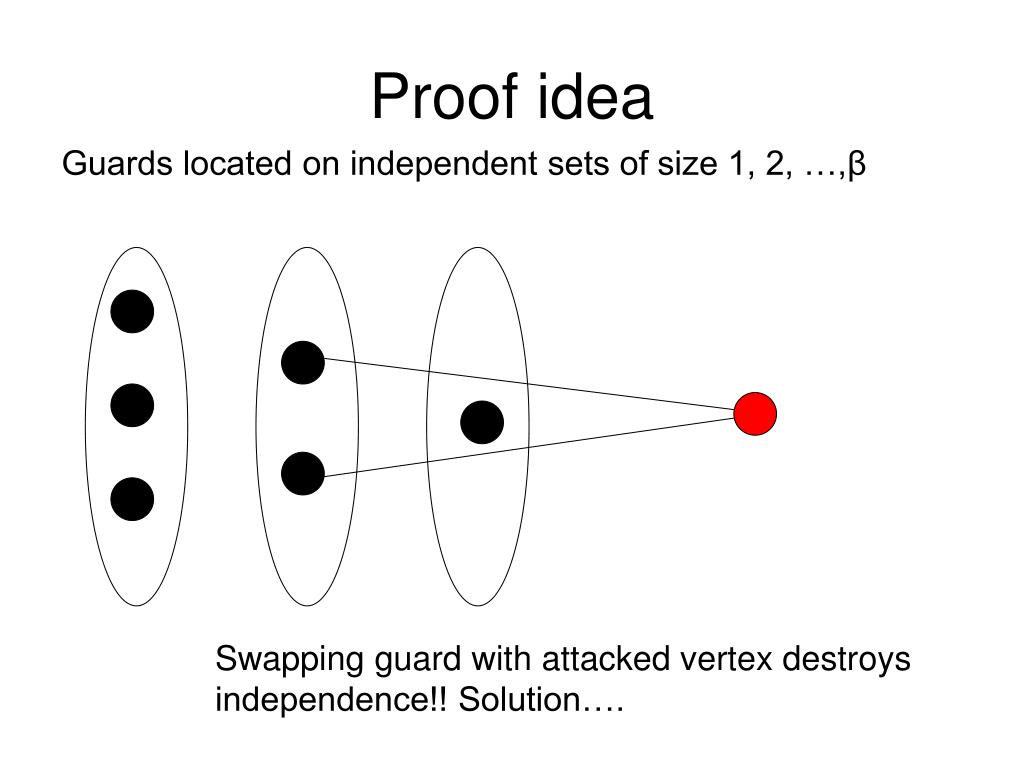 Proof idea

Guards located on independent sets of size 1, 2, …,β

Swapping guard with attacked vertex destroys independence!! Solution….